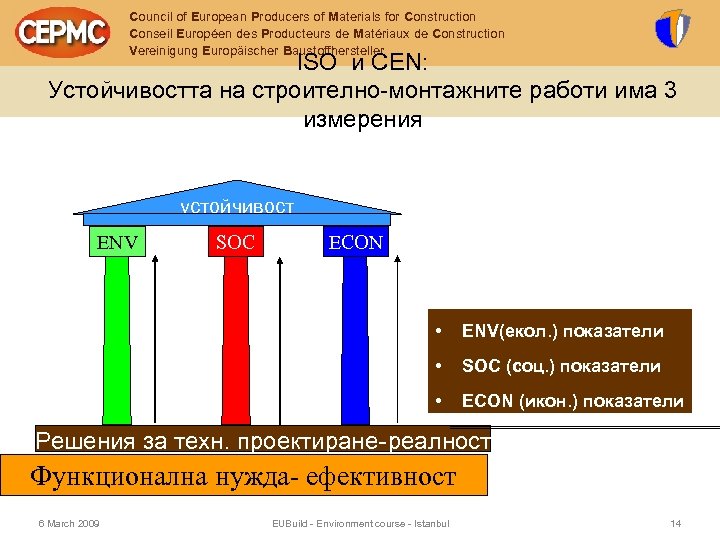 CEPMC

Council of European Producers of Materials for Construction
Conseil Européen des Producteurs de Matériaux de Construction
Vereinigung Europäischer Baustoffhersteller

ISO и CEN:
Устойчивостта на строително-монтажните работи има 3 измерения

устойчивост

ENV

SOC

ECON

• ENV(екол.) показатели
• SOC (соц.) показатели
• ECON (икон.) показатели

Решения за техн. проектиране-реалност

Функционална нужда- ефективност

6 March 2009

EUBuild - Environment course - Istanbul

14